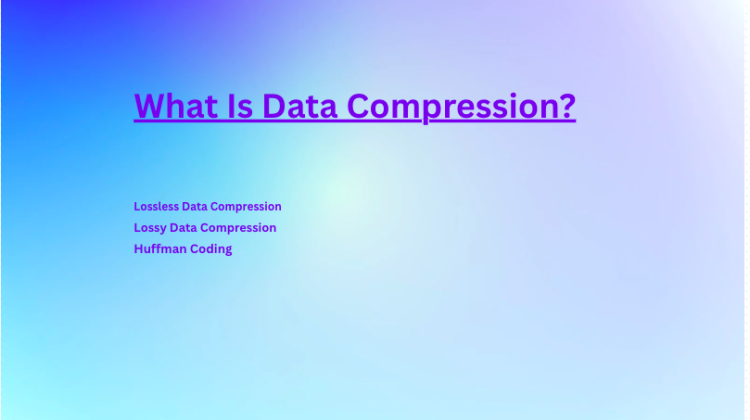 What Is Data Compression?

Lossless Data Compression
Lossy Data Compression
Huffman Coding